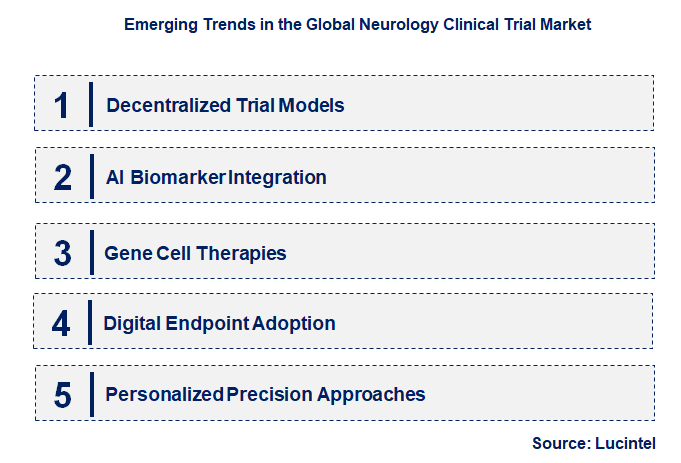 Emerging Trends in the Global Neurology Clinical Trial Market

1 Decentralized Trial Models

2 AI Biomarker Integration

3 Gene Cell Therapies

4 Digital Endpoint Adoption

5 Personalized Precision Approaches

Source: Lucintel